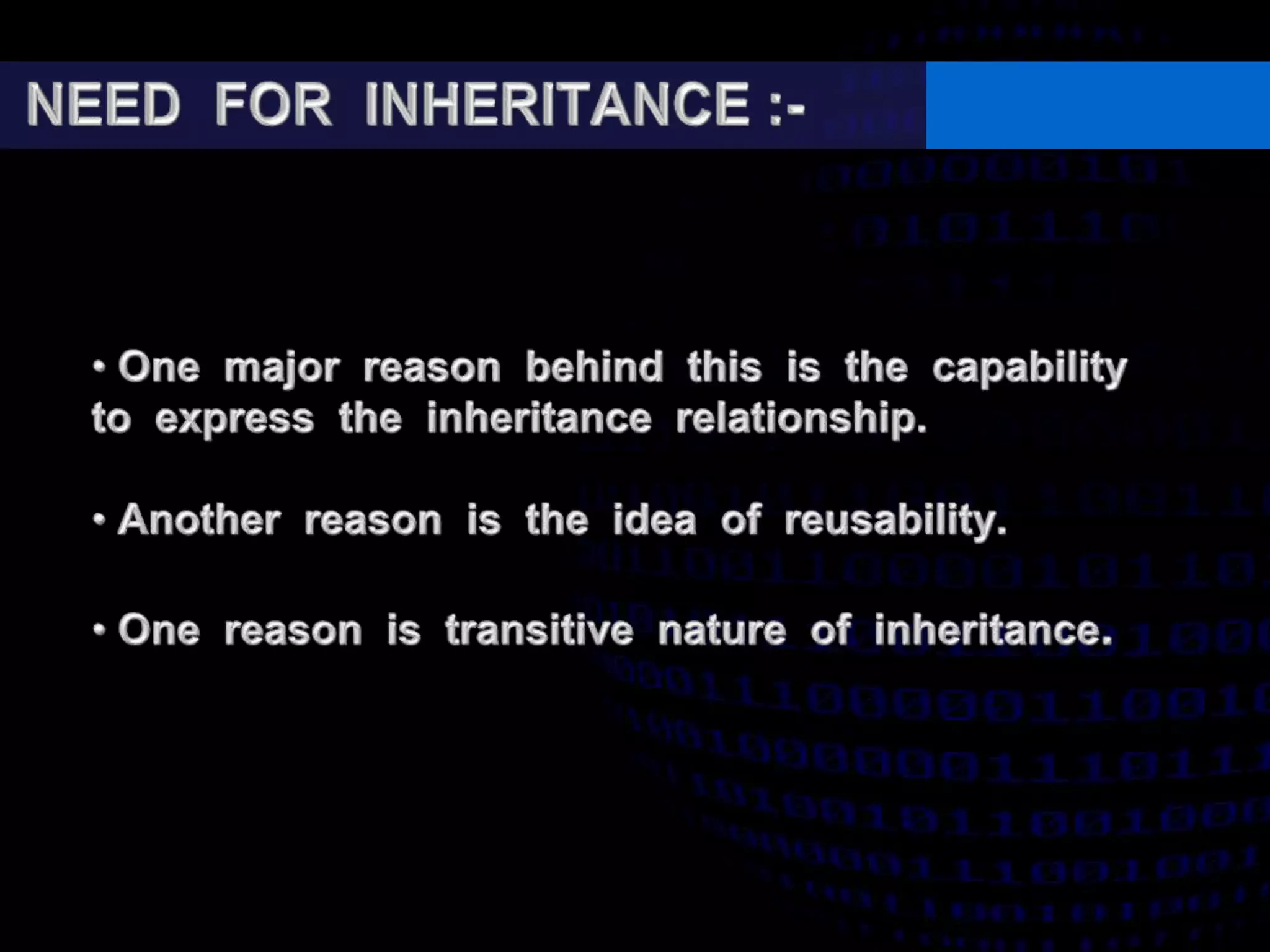 NEED FOR INHERITANCE :-

• One major reason behind this is the capability to express the inheritance relationship.

• Another reason is the idea of reusability.

• One reason is transitive nature of inheritance.